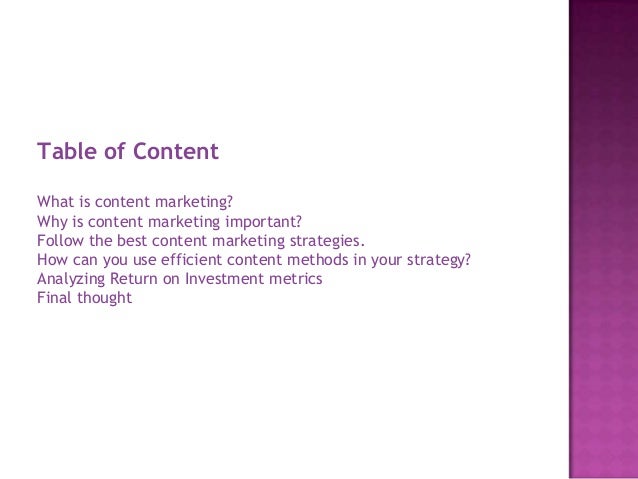 Table of Content

What is content marketing?
Why is content marketing important?
Follow the best content marketing strategies.
How can you use efficient content methods in your strategy?
Analyzing Return on Investment metrics
Final thought